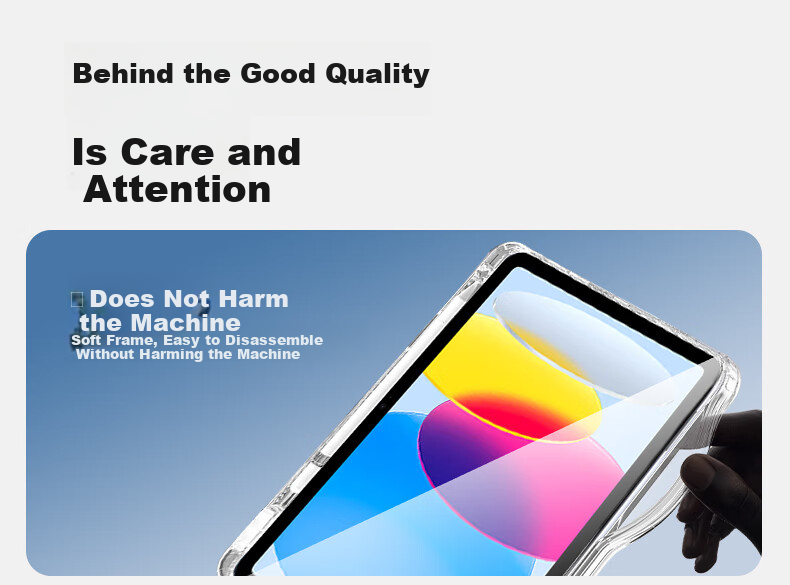 Behind the Good Quality

Is Care and Attention

Does Not Harm the Machine
Soft Frame, Easy to Disassemble Without Harming the Machine